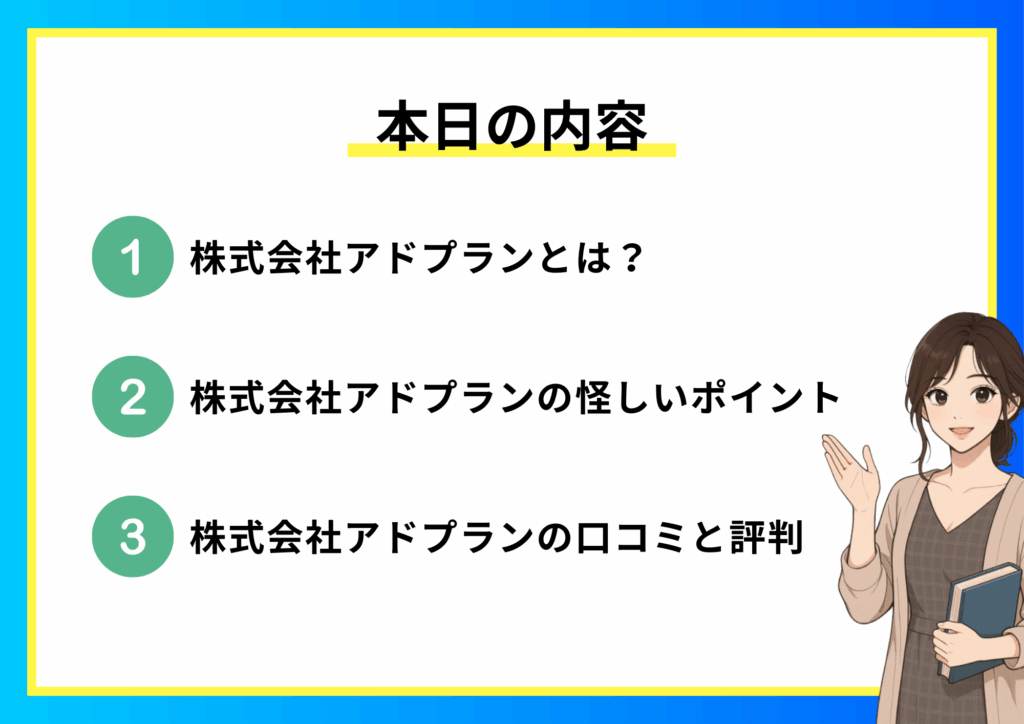 本日の内容

1 株式会社アドプランとは？

2 株式会社アドプランの怪しいポイント

3 株式会社アドプランの口コミと評判